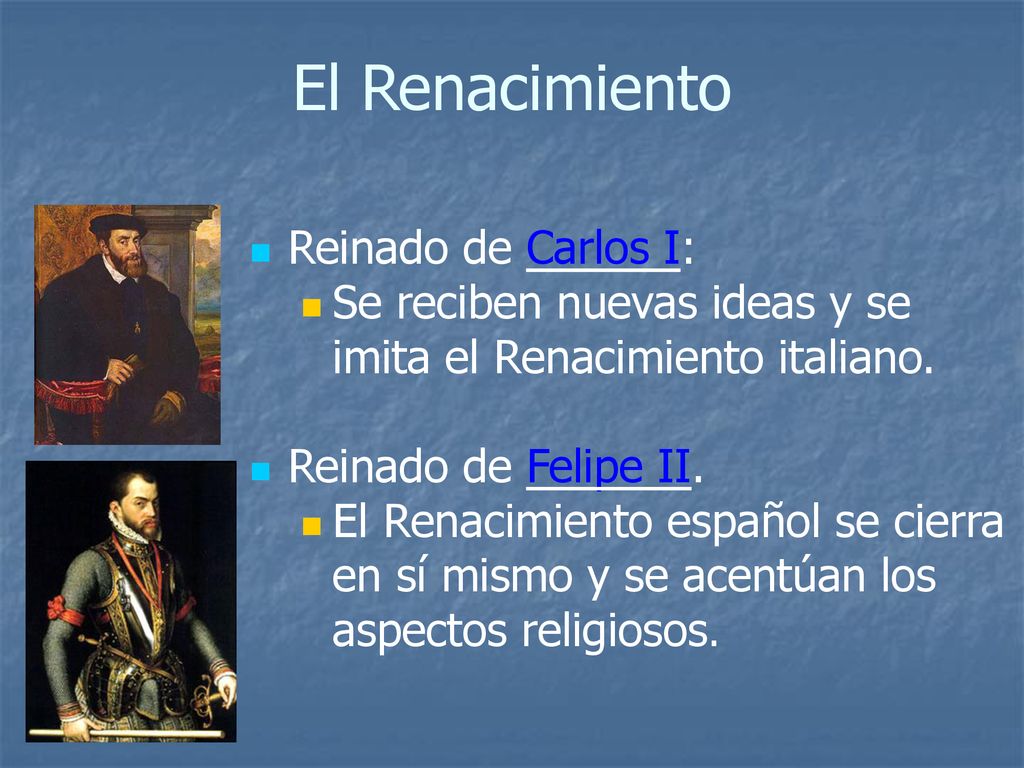 El Renacimiento

Reinado de Carlos I:
Se reciben nuevas ideas y se imita el Renacimiento italiano.

Reinado de Felipe II.
El Renacimiento español se cierra en sí mismo y se acentúan los aspectos religiosos.